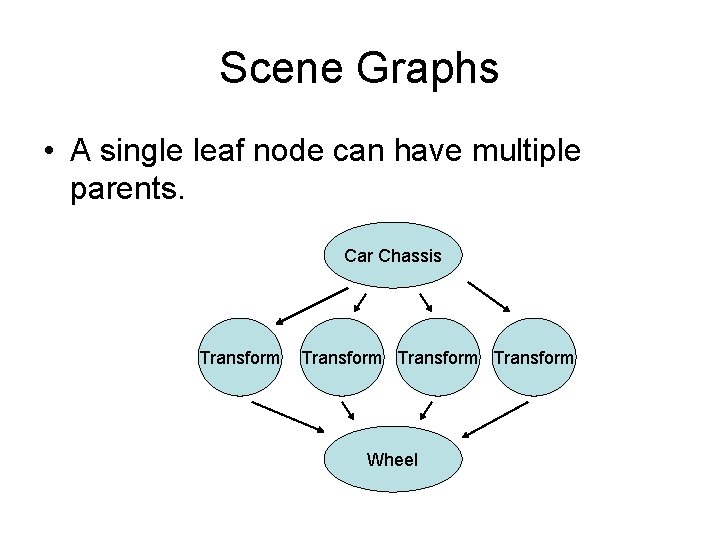 Scene Graphs

• A single leaf node can have multiple parents.

Car Chassis

Transform

Transform

Transform

Transform

Wheel